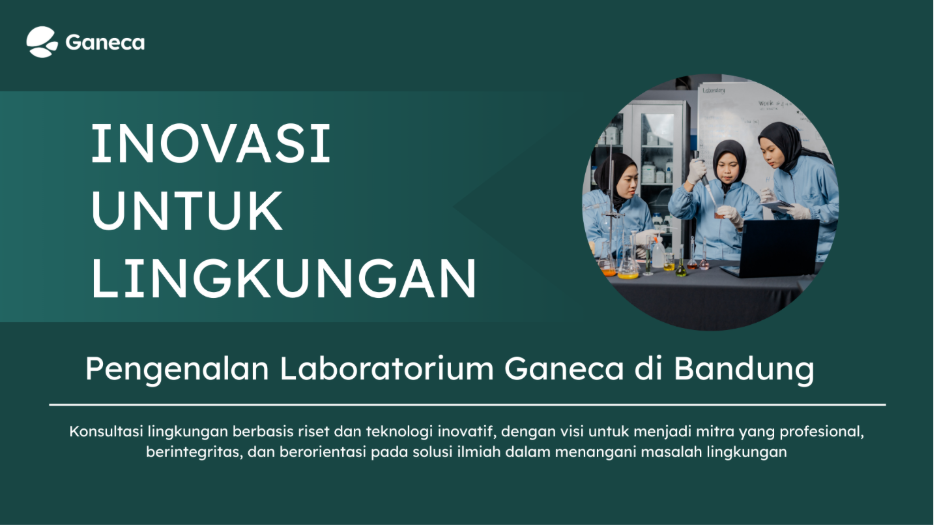 Ganeca

INOVASI UNTUK LINGKUNGAN

Pengenalan Laboratorium Ganeca di Bandung

Konsultasi lingkungan berbasis riset dan teknologi inovatif, dengan visi untuk menjadi mitra yang profesional, berintegritas, dan berorientasi pada solusi ilmiah dalam menangani masalah lingkungan